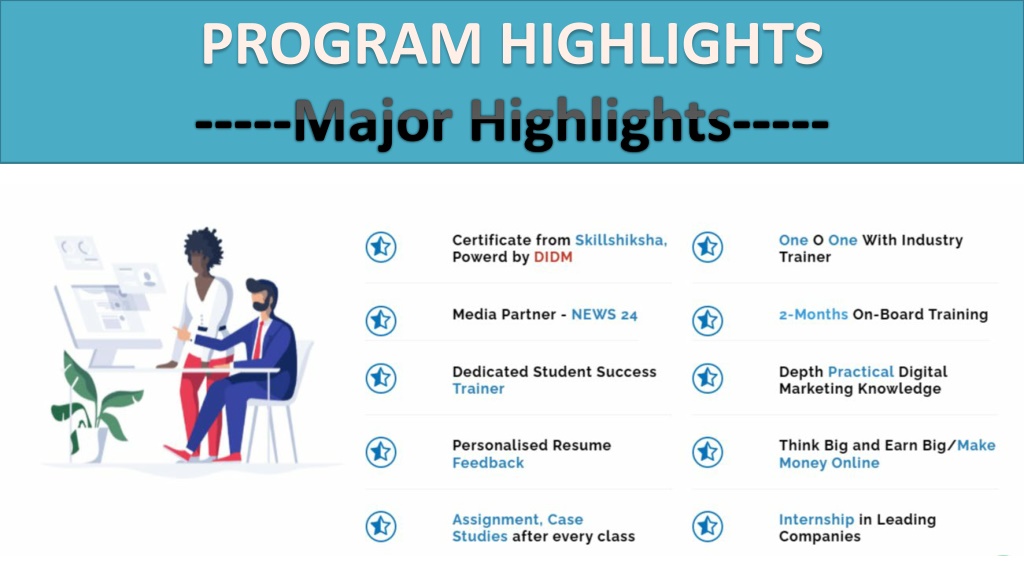 PROGRAM HIGHLIGHTS

-----Major Highlights-----

Certificate from Skillshiksha, Powerd by DIDM

Media Partner - NEWS 24

Dedicated Student Success Trainer

Personalised Resume Feedback

Assignment, Case Studies after every class

One O One With Industry Trainer

2-Months On-Board Training

Depth Practical Digital Marketing Knowledge

Think Big and Earn Big/Make Money Online

Internship in Leading Companies